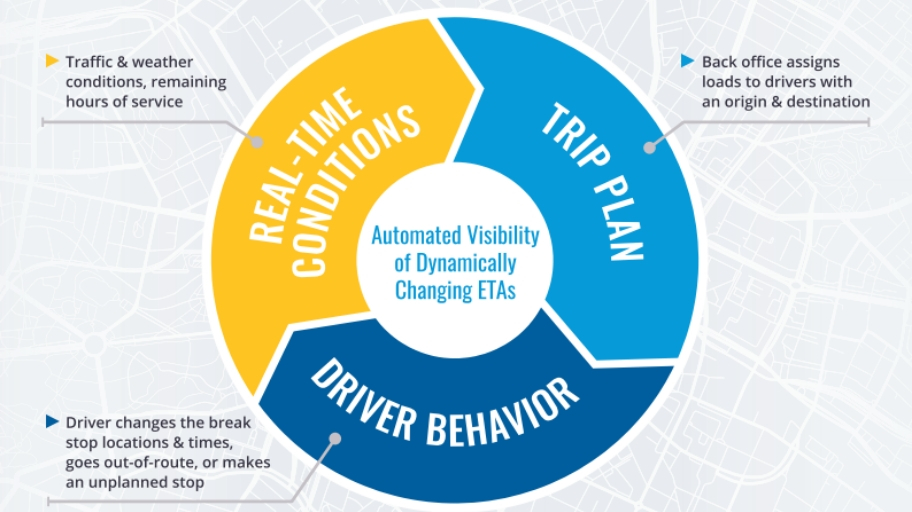 Traffic & weather conditions, remaining hours of service

Back office assigns loads to drivers with an origin & destination

REAL-TIME CONDITIONS

TRIP PLAN

Automated Visibility of Dynamically Changing ETAs

DRIVER BEHAVIOR

Driver changes the break stop locations & times, goes out-of-route, or makes an unplanned stop